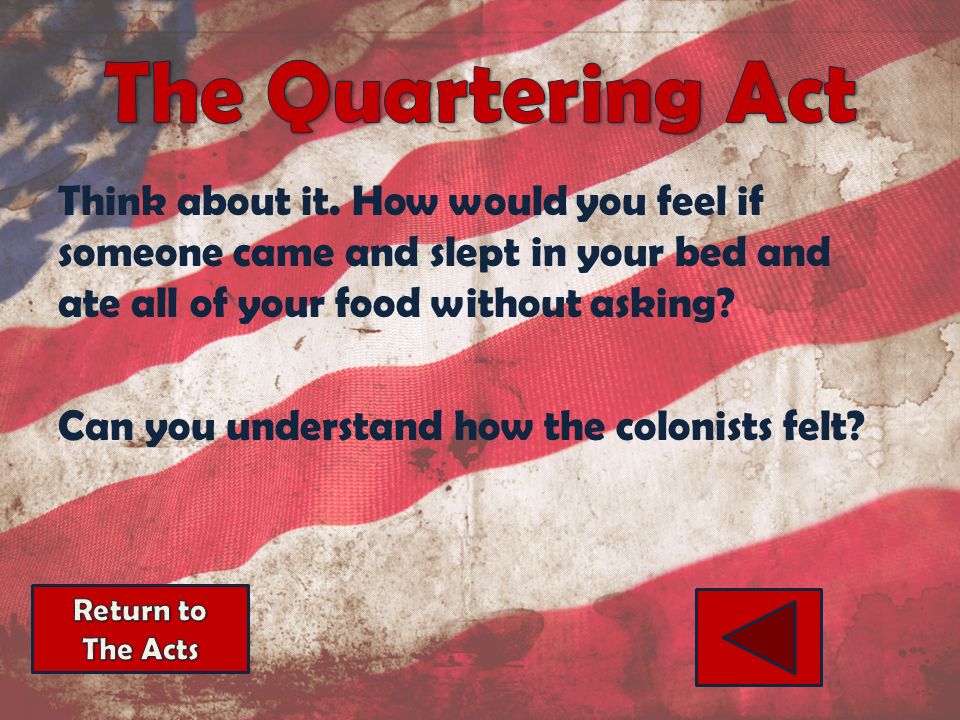 The Quartering Act

Think about it. How would you feel if someone came and slept in your bed and ate all of your food without asking?

Can you understand how the colonists felt?

Return to The Acts